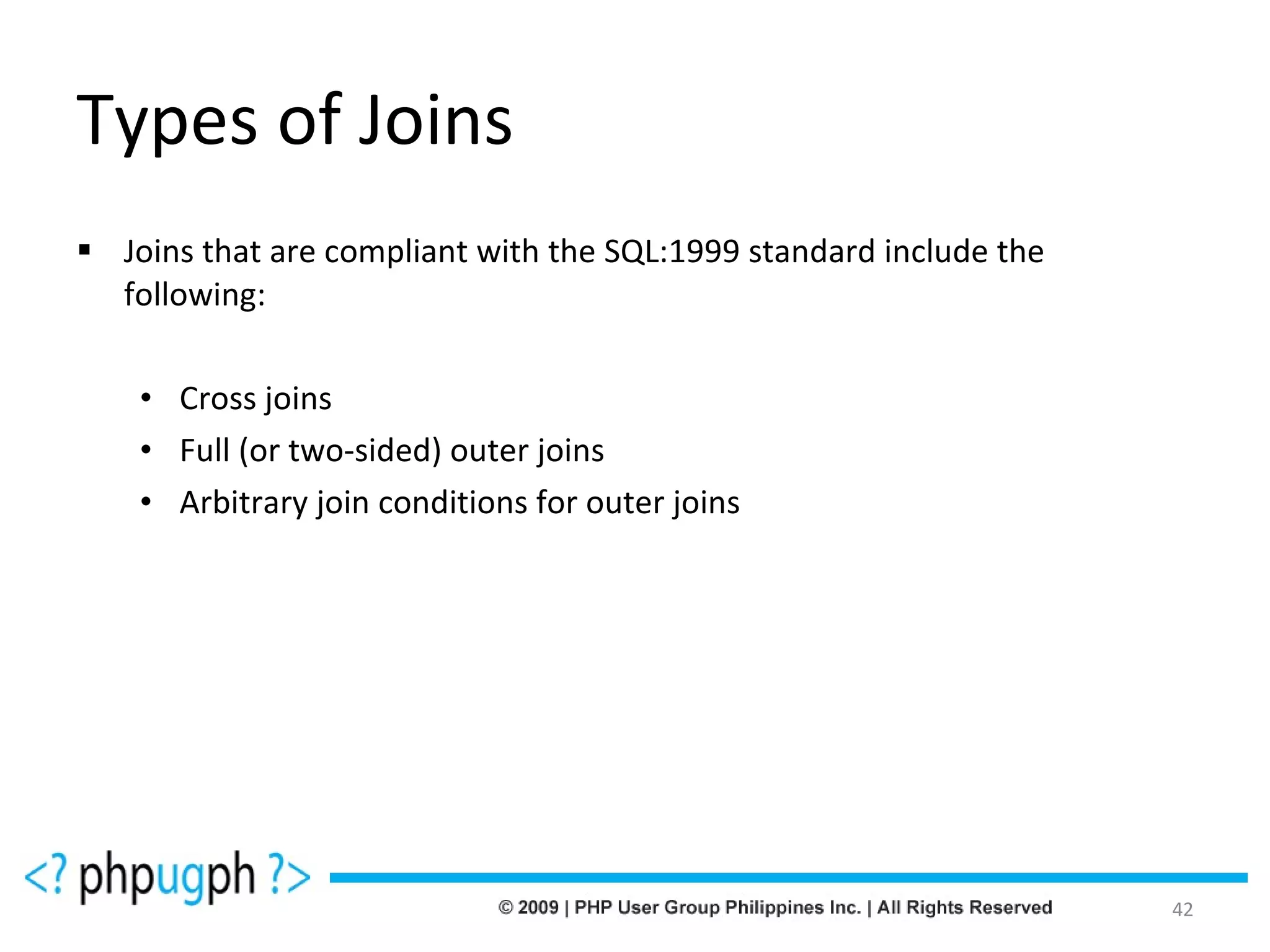 Types of Joins

▪ Joins that are compliant with the SQL:1999 standard include the following:

• Cross joins
• Full (or two-sided) outer joins
• Arbitrary join conditions for outer joins

<? phpugph ?>

© 2009 | PHP User Group Philippines Inc. | All Rights Reserved

42